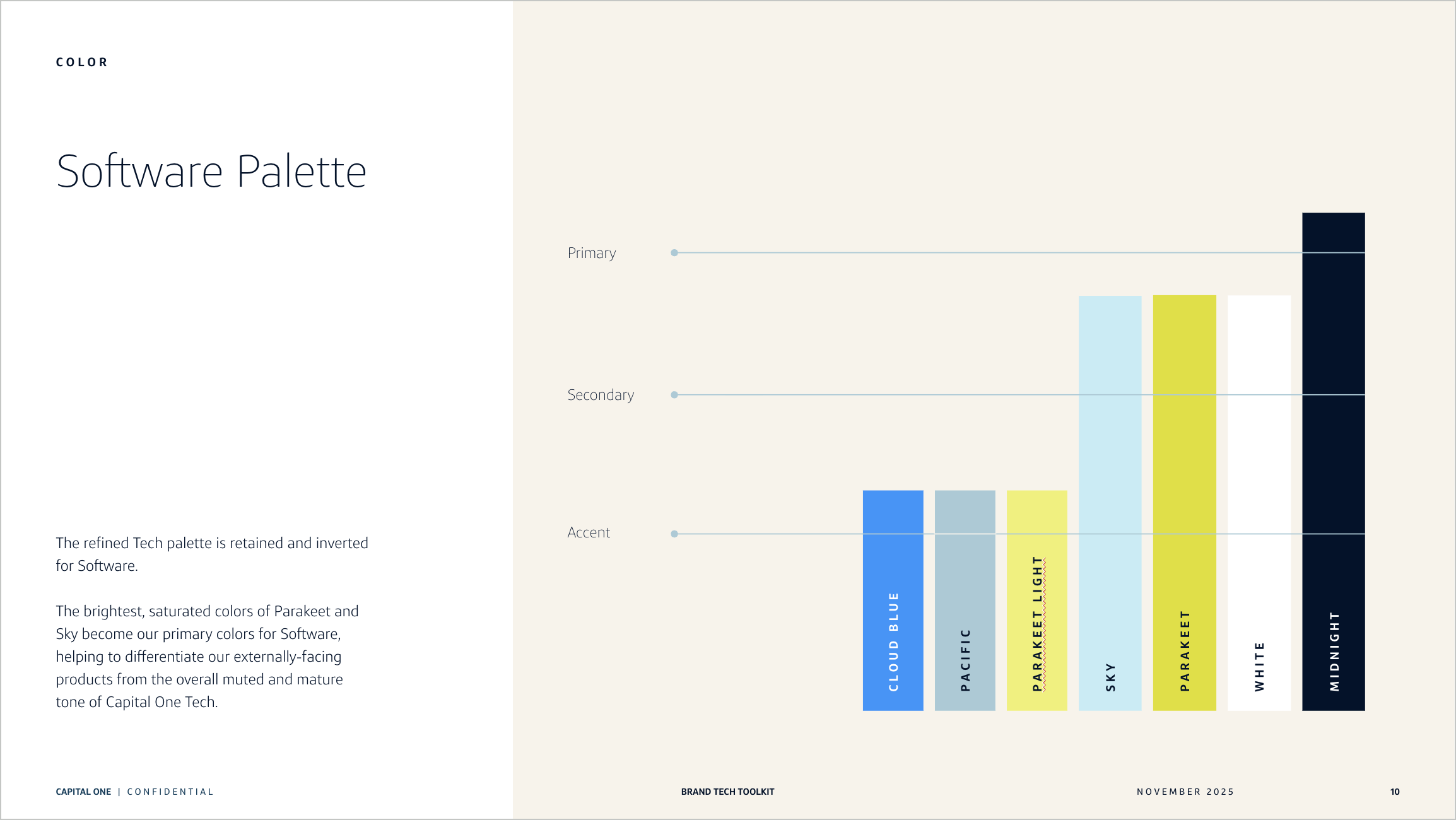 COLOR

Software Palette

The refined Tech palette is retained and inverted for Software.

The brightest, saturated colors of Parakeet and Sky become our primary colors for Software, helping to differentiate our externally-facing products from the overall muted and mature tone of Capital One Tech.

Primary

Secondary

Accent

CLOUD BLUE

PACIFIC

PARAKEET LIGHT

SKY

PARAKEET

WHITE

MIDNIGHT

CAPITAL ONE | CONFIDENTIAL

BRAND TECH TOOLKIT

NOVEMBER 2025

10